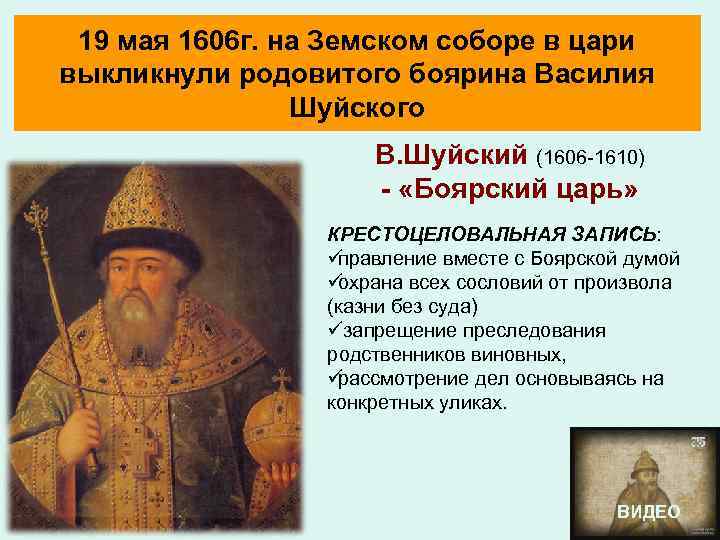 19 мая 1606г. на Земском соборе в цари выкликнули родовитого боярина Василия Шуйского

В.Шуйский (1606-1610)
- «Боярский царь»

КРЕСТОЦЕЛОВАЛЬНАЯ ЗАПИСЬ:
✓правление вместе с Боярской думой
✓охрана всех сословий от произвола (казни без суда)
✓ запрещение преследования родственников виновных,
✓рассмотрение дел основываясь на конкретных уликах.

ВИДЕО